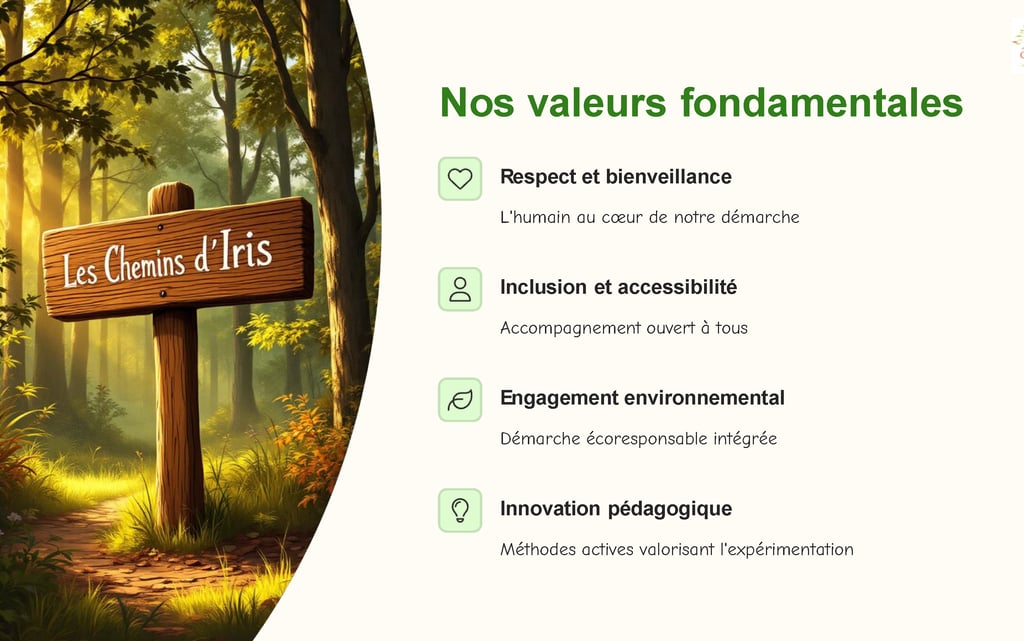 Les Chemins d'Iris

Nos valeurs fondamentales

Respect et bienveillance

L'humain au cœur de notre démarche

Inclusion et accessibilité

Accompagnement ouvert à tous

Engagement environnemental

Démarche écoresponsable intégrée

Innovation pédagogique

Méthodes actives valorisant l'expérimentation